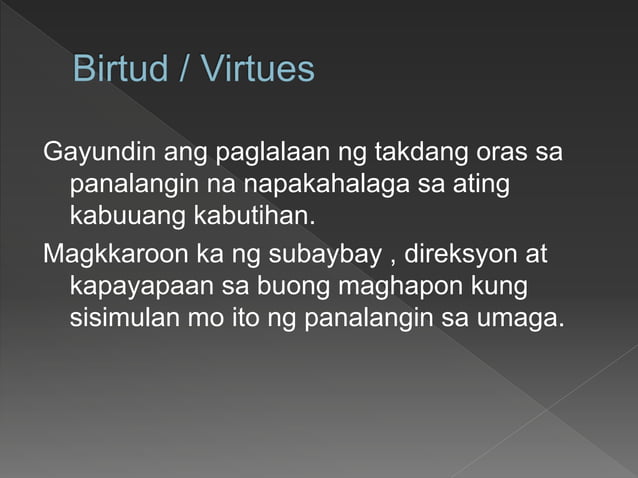 Birtud / Virtues

Gayundin ang paglalaan ng takdang oras sa panalangin na napakahalaga sa ating kabuuang kabutihan.

Magkkaroon ka ng subaybay , direksyon at kapayapaan sa buong maghapon kung sisimulan mo ito ng panalangin sa umaga.